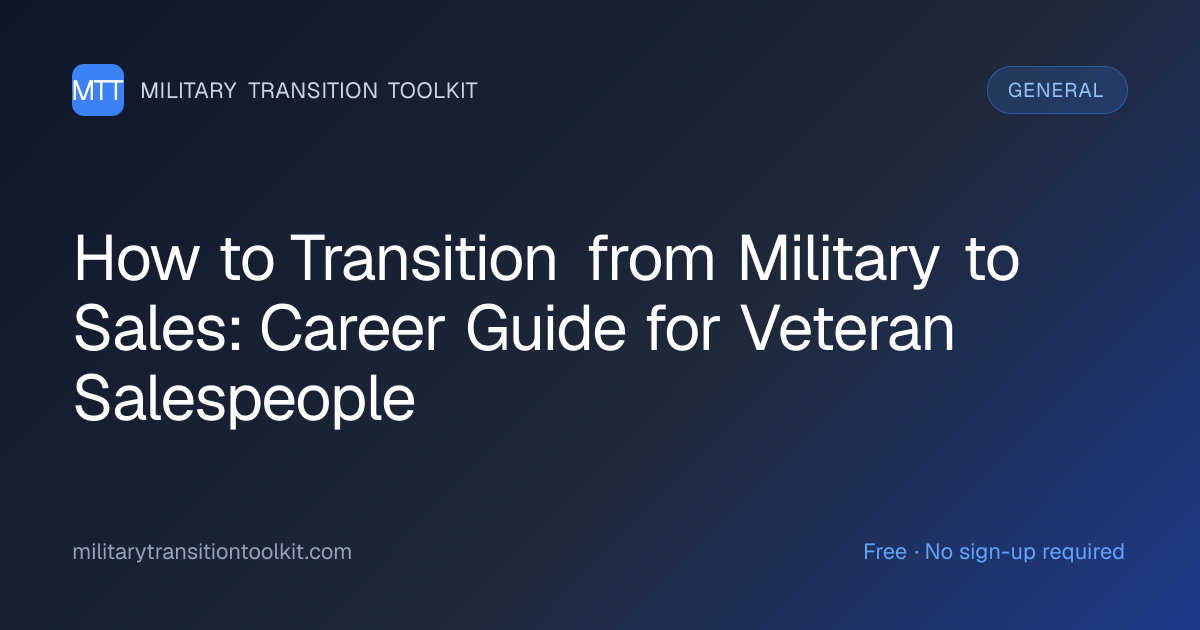 MTT MILITARY TRANSITION TOOLKIT

GENERAL

How to Transition from Military to Sales: Career Guide for Veteran Salespeople

militarytransitiontoolkit.com

Free · No sign-up required